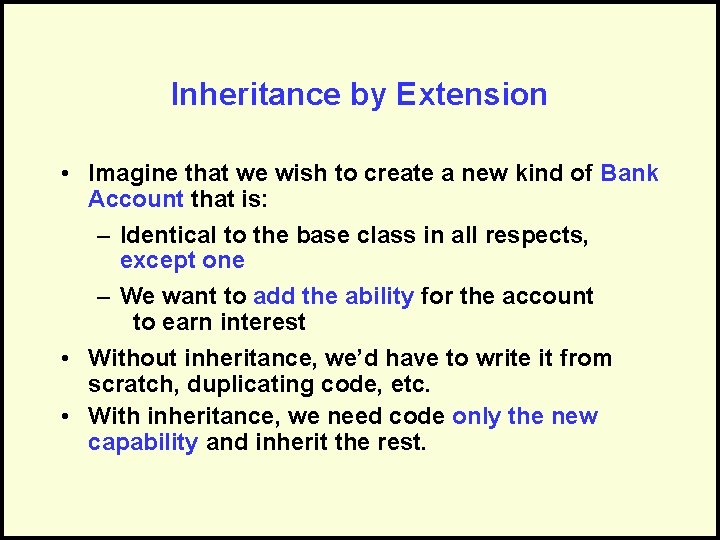 Inheritance by Extension

• Imagine that we wish to create a new kind of Bank Account that is:

– Identical to the base class in all respects, except one

– We want to add the ability for the account to earn interest

• Without inheritance, we'd have to write it from scratch, duplicating code, etc.

• With inheritance, we need code only the new capability and inherit the rest.